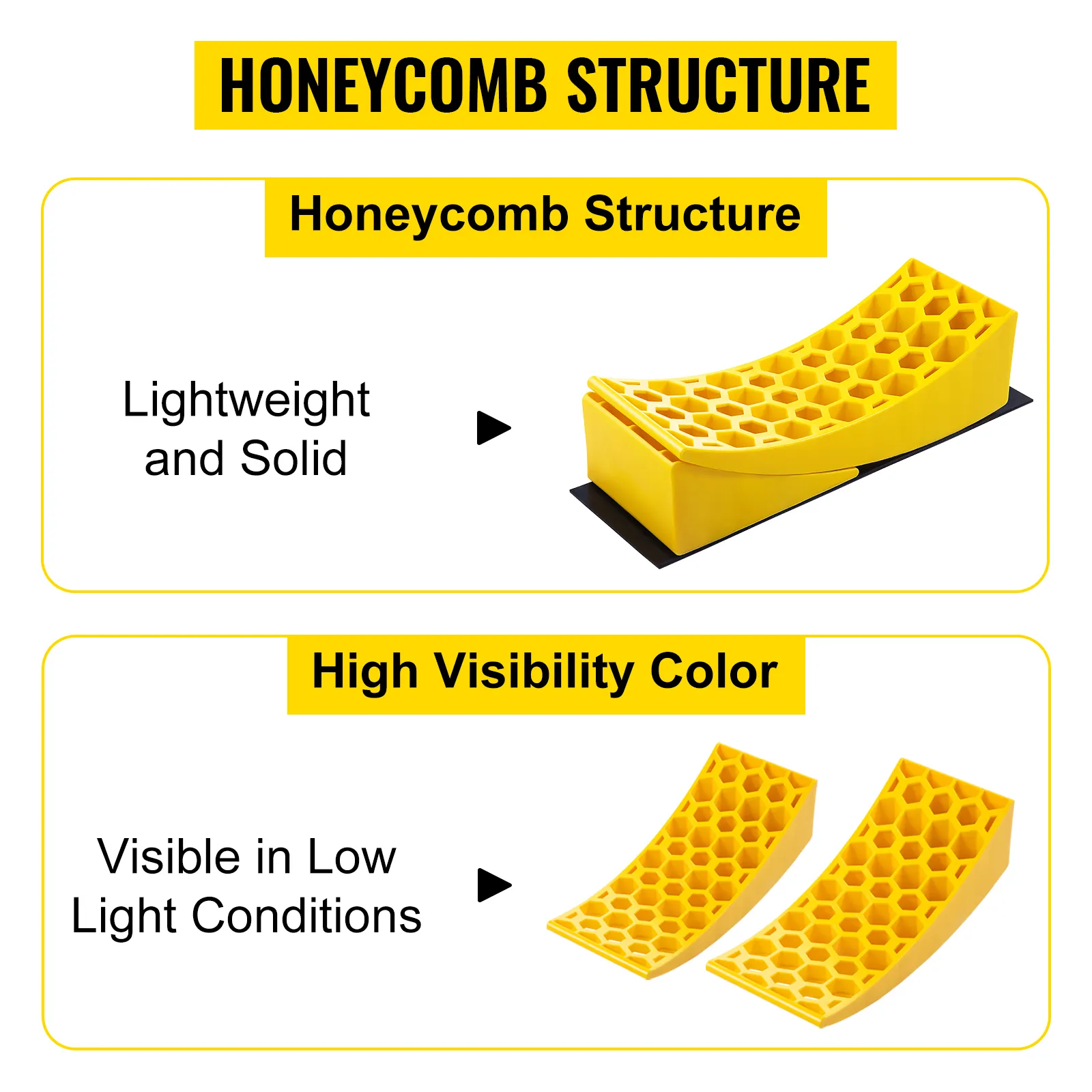 HONEYCOMB STRUCTURE

Honeycomb Structure

Lightweight and Solid

High Visibility Color

Visible in Low Light Conditions